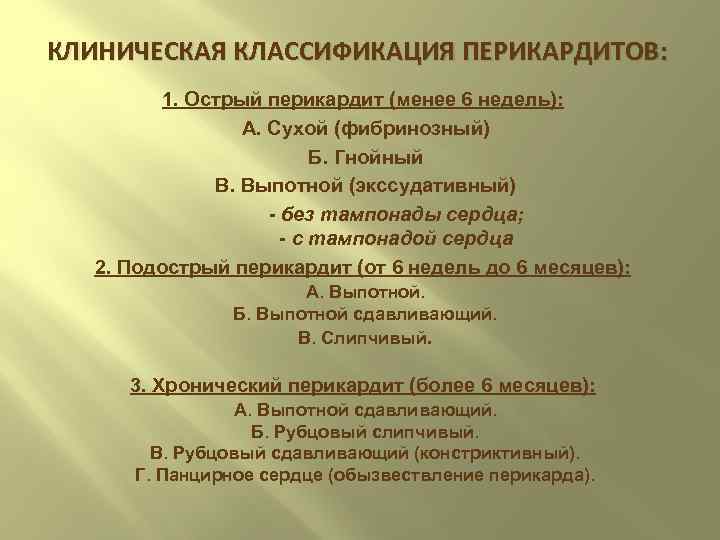 КЛИНИЧЕСКАЯ КЛАССИФИКАЦИЯ ПЕРИКАРДИТОВ:

1. Острый перикардит (менее 6 недель):
А. Сухой (фибринозный)
Б. Гнойный
В. Выпотной (экссудативный)
- без тампонады сердца;
- с тампонадой сердца

2. Подострый перикардит (от 6 недель до 6 месяцев):
А. Выпотной.
Б. Выпотной сдавливающий.
В. Слипчивый.

3. Хронический перикардит (более 6 месяцев):
А. Выпотной сдавливающий.
Б. Рубцовый слипчивый.
В. Рубцовый сдавливающий (констриктивный).
Г. Панцирное сердце (обызвествление перикарда).